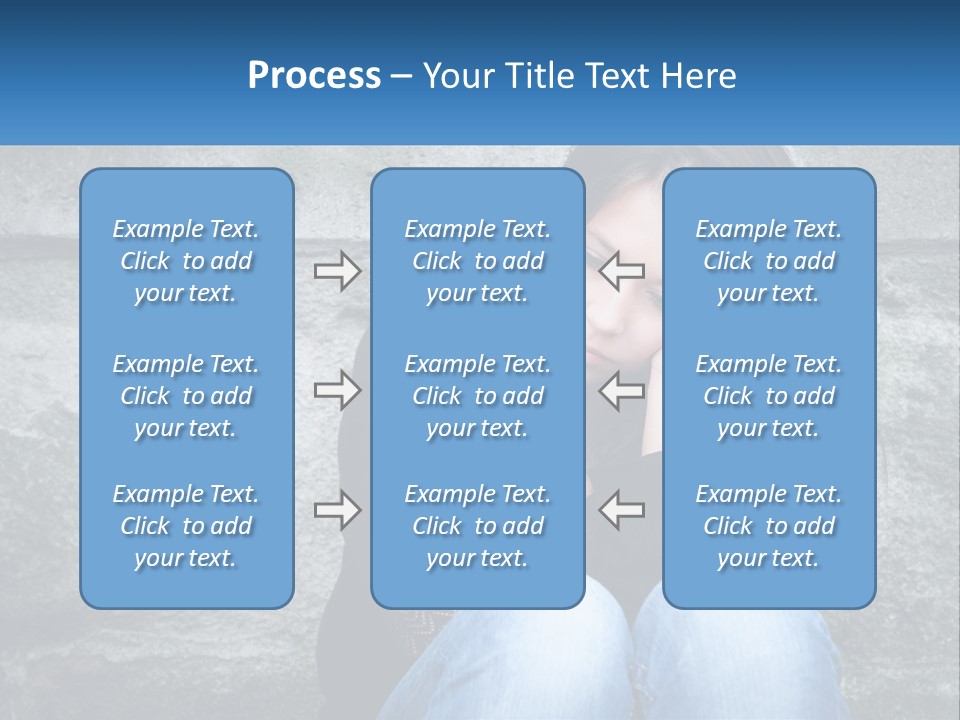 Process – Your Title Text Here

Example Text. Click to add your text.

Example Text. Click to add your text.

Example Text. Click to add your text.

Example Text. Click to add your text.

Example Text. Click to add your text.

Example Text. Click to add your text.

Example Text. Click to add your text.

Example Text. Click to add your text.

Example Text. Click to add your text.